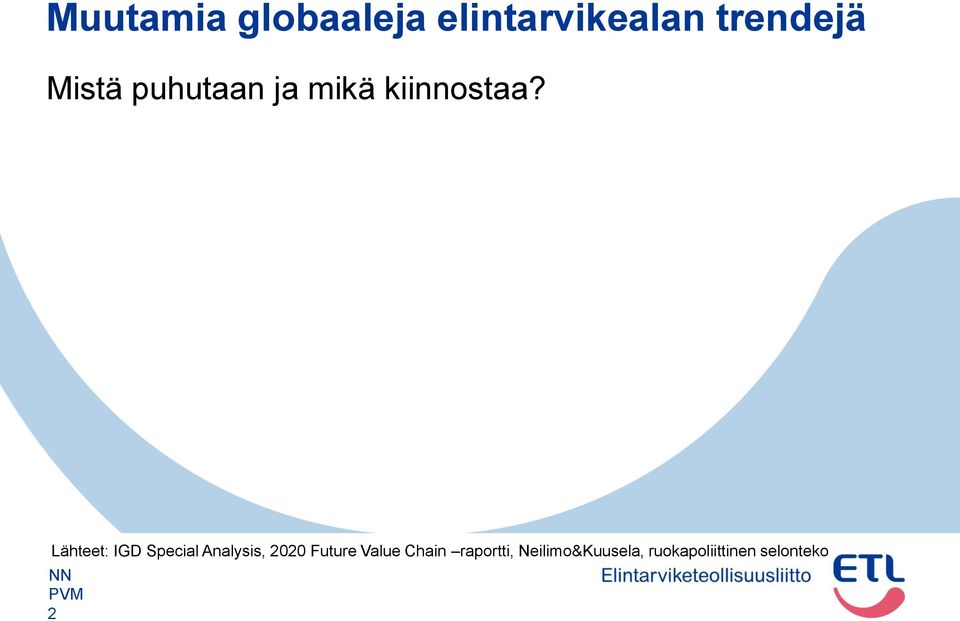 Muutamia globaaleja elintarvikealan trendejä

Mistä puhutaan ja mikä kiinnostaa?

Lähteet: IGD Special Analysis, 2020 Future Value Chain –raportti, Neilimo&Kuusela, ruokapoliittinen selonteko

NN
PVM
2

Elintarviketeollisuusliitto

ETL